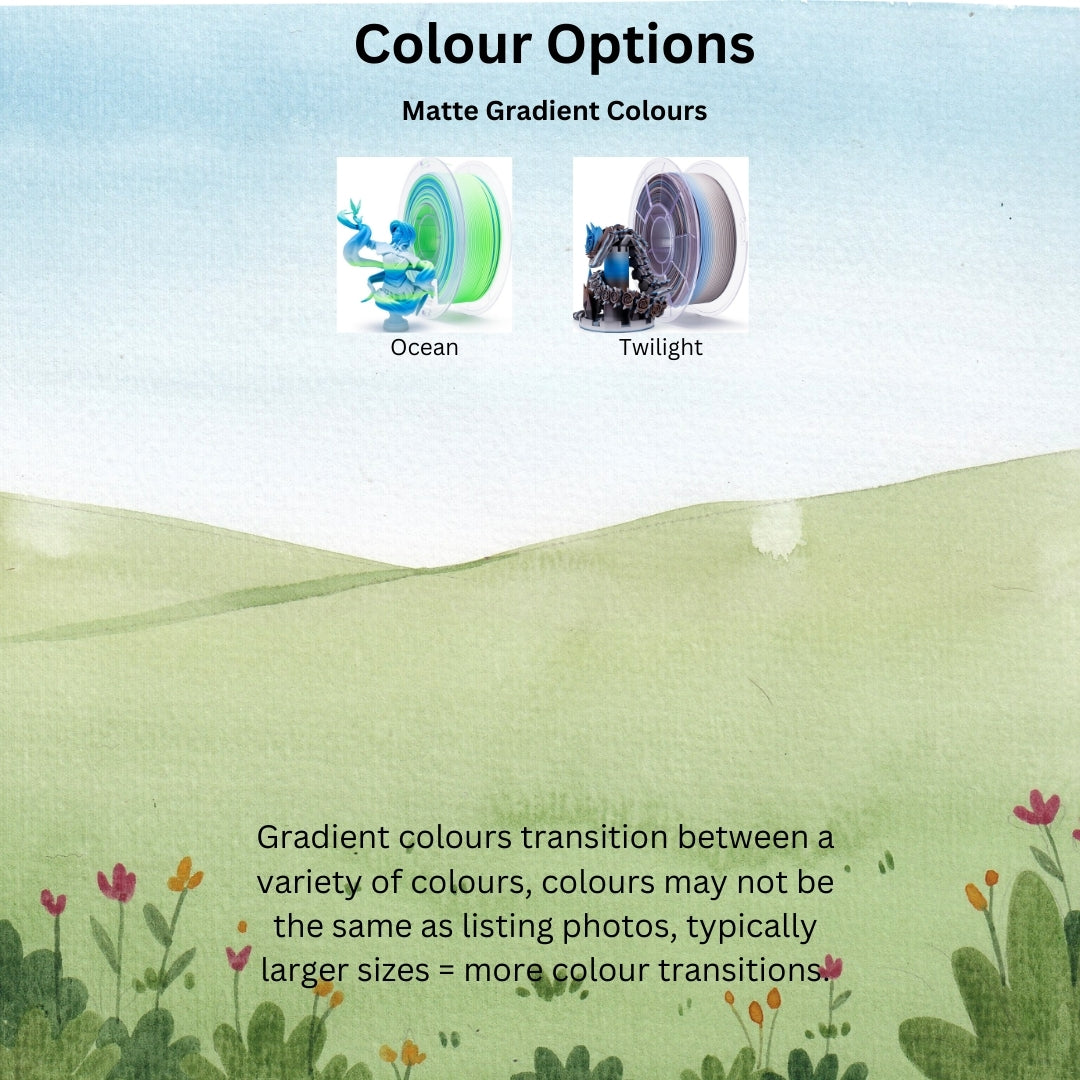 Colour Options

Matte Gradient Colours

Ocean

Twilight

Gradient colours transition between a variety of colours, colours may not be the same as listing photos, typically larger sizes = more colour transitions.